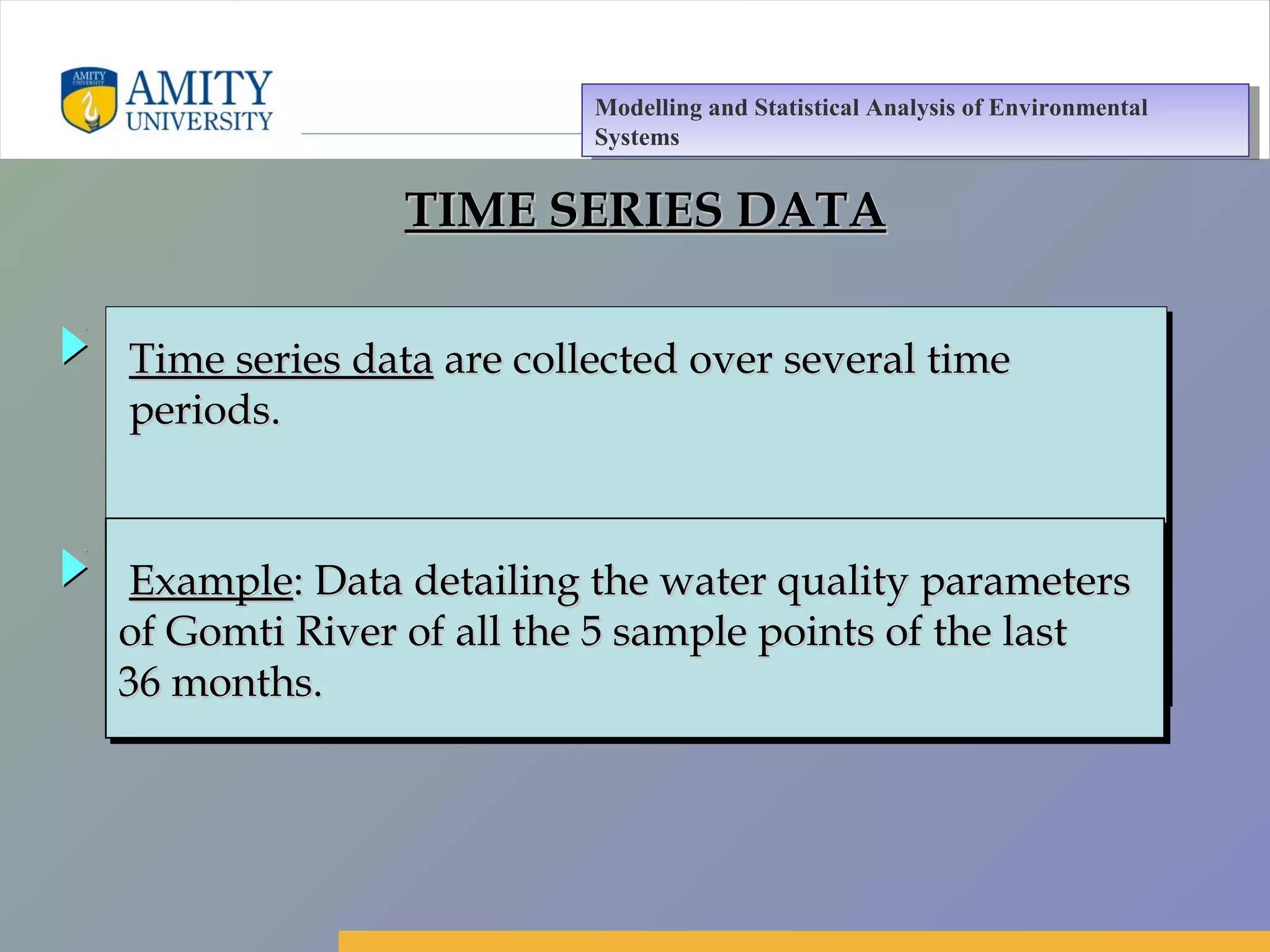 AMITY UNIVERSITY
AMITY UNIVERSITY

Modelling and Statistical Analysis of Environmental Systems

TIME SERIES DATA

Time series data are collected over several time periods.

Example: Data detailing the water quality parameters of Gomti River of all the 5 sample points of the last 36 months.